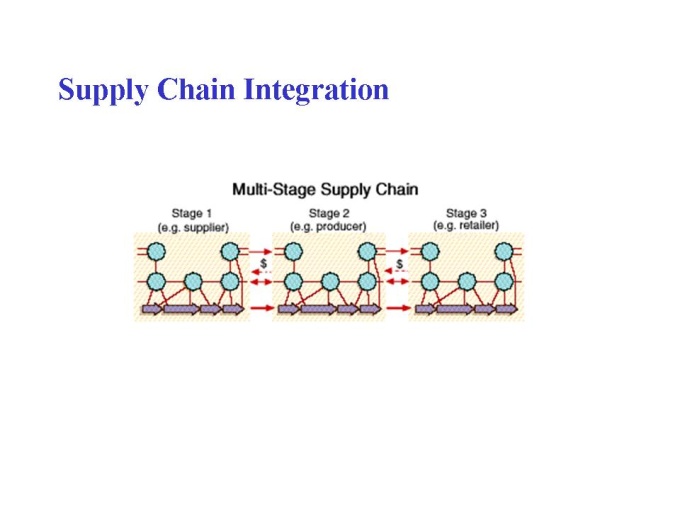 Supply Chain Integration

Multi-Stage Supply Chain

Stage 1
(e.g. supplier)

Stage 2
(e.g. producer)

Stage 3
(e.g. retailer)

$

$